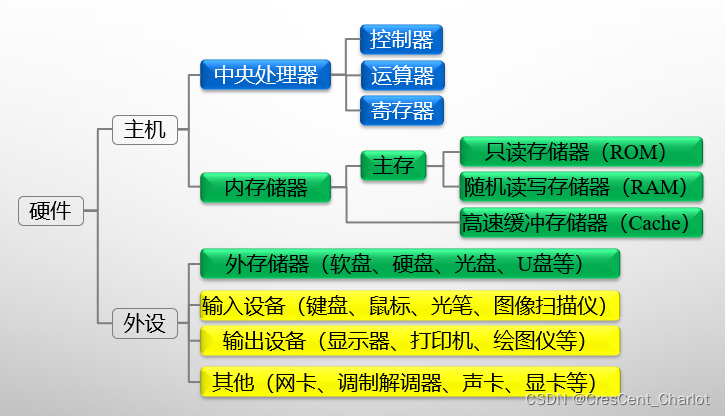 硬件

主机

中央处理器

控制器

运算器

寄存器

内存储器

主存

只读存储器（ROM）

随机读写存储器（RAM）

高速缓冲存储器（Cache）

外设

外存储器（软盘、硬盘、光盘、U盘等）

输入设备（键盘、鼠标、光笔、图像扫描仪）

输出设备（显示器、打印机、绘图仪等）

其他（网卡、调制解调器、声卡、显卡等）

CSDN @CresCent_Charlot